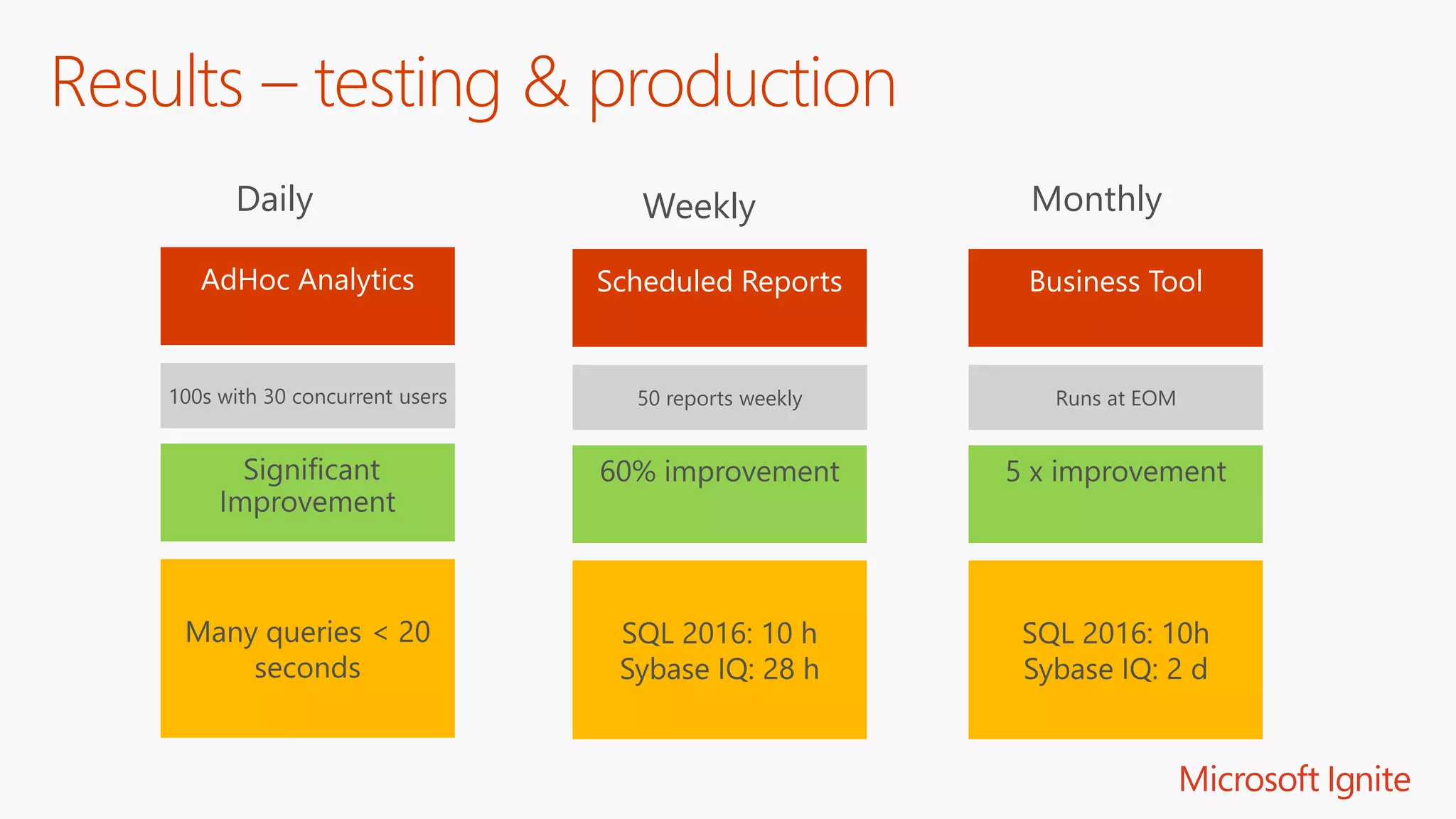 Results – testing & production

Daily

AdHoc Analytics

100s with 30 concurrent users

Significant Improvement

Many queries < 20 seconds

Weekly

Scheduled Reports

50 reports weekly

60% improvement

SQL 2016: 10 h
Sybase IQ: 28 h

Monthly

Business Tool

Runs at EOM

5 x improvement

SQL 2016: 10h
Sybase IQ: 2 d

Microsoft Ignite